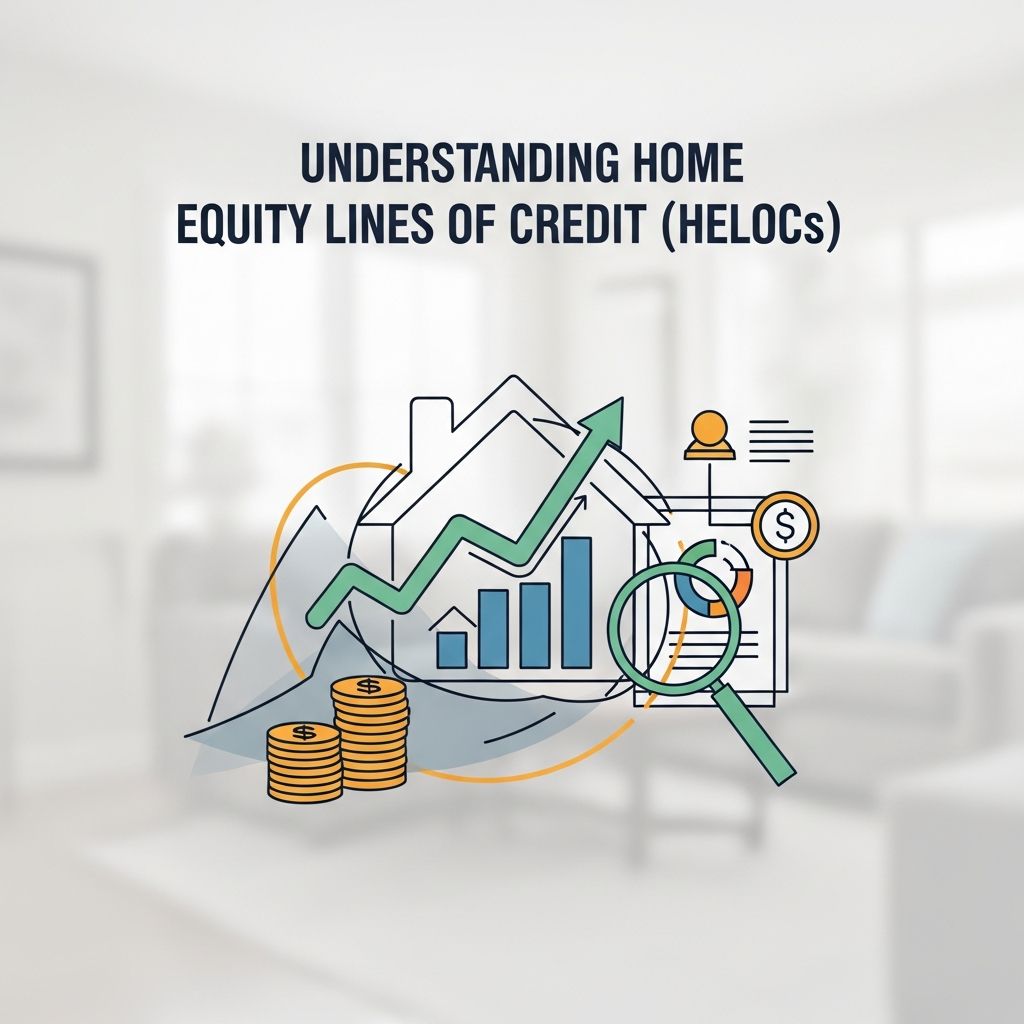 UNDERSTANDING HOME
EQUITY LINES OF CREDIT (HELOCs)

$

$

$